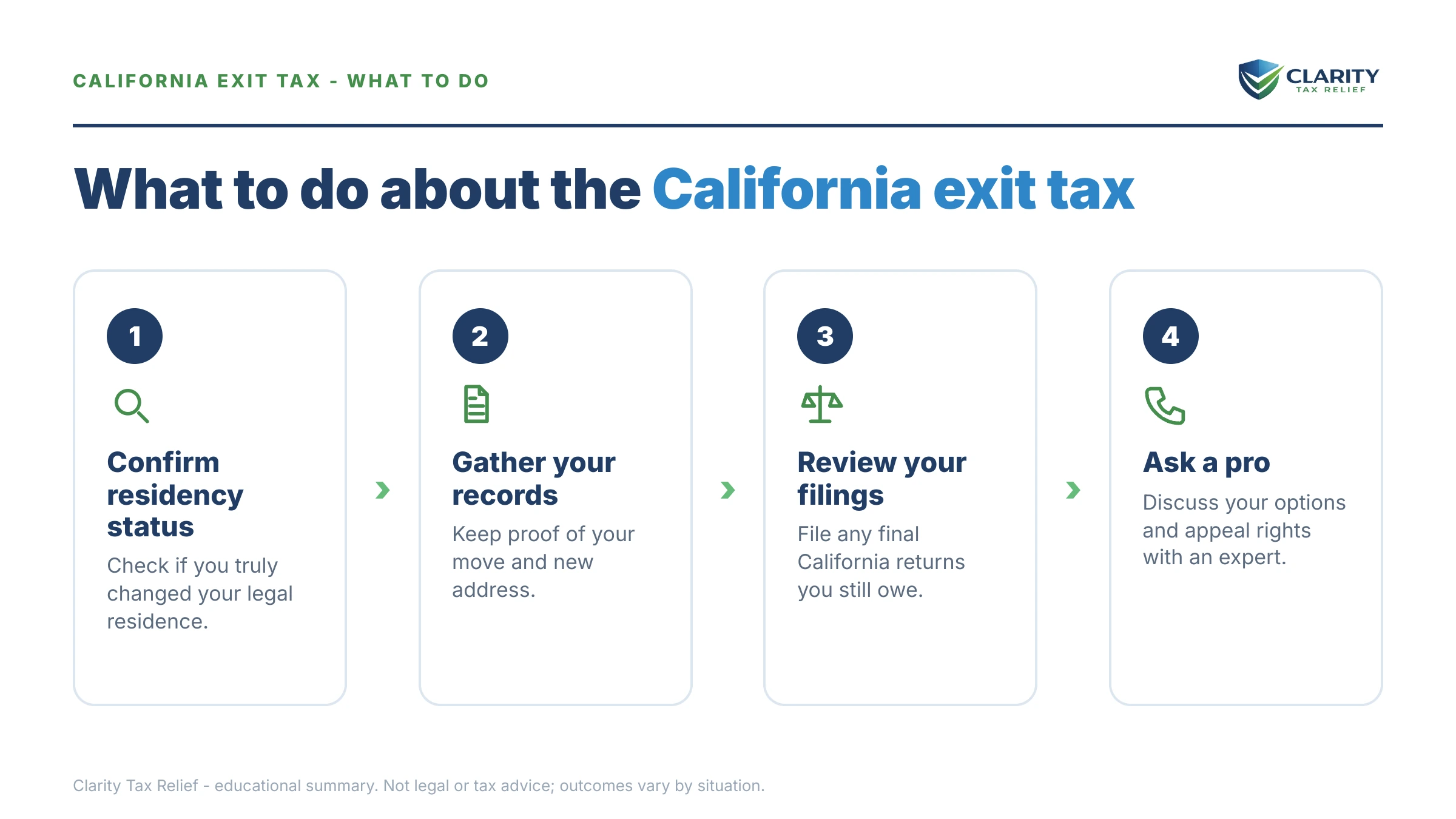 CALIFORNIA EXIT TAX - WHAT TO DO

CLARITY
TAX RELIEF

What to do about the California exit tax

1

Confirm residency status

Check if you truly changed your legal residence.

2

Gather your records

Keep proof of your move and new address.

3

Review your filings

File any final California returns you still owe.

4

Ask a pro

Discuss your options and appeal rights with an expert.

Clarity Tax Relief - educational summary. Not legal or tax advice; outcomes vary by situation.